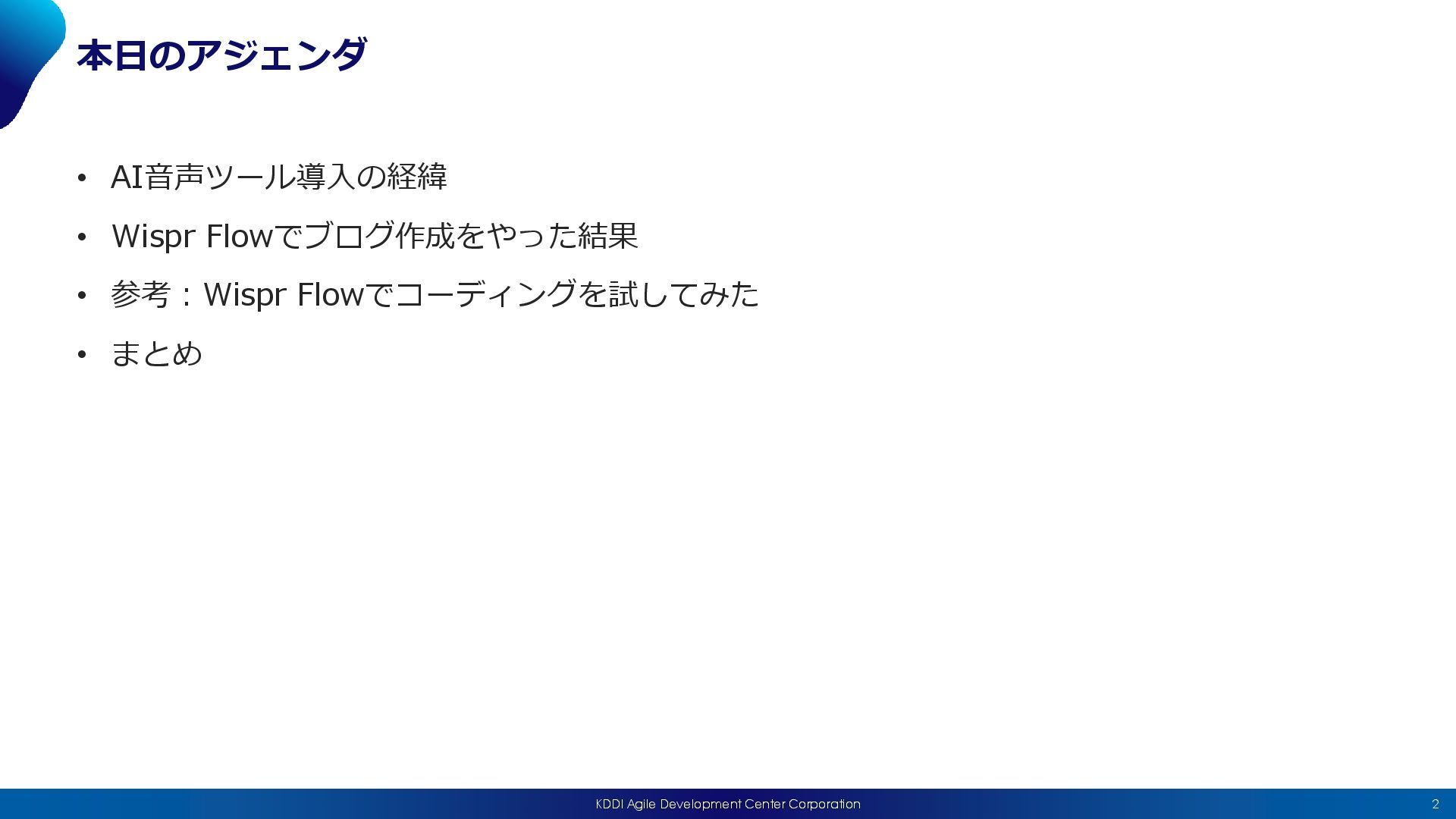 本日のアジェンダ

• AI音声ツール導入の経緯
• Wispr Flowでブログ作成をやった結果
• 参考：Wispr Flowでコーディングを試してみた
• まとめ

KDDI Agile Development Center Corporation

2